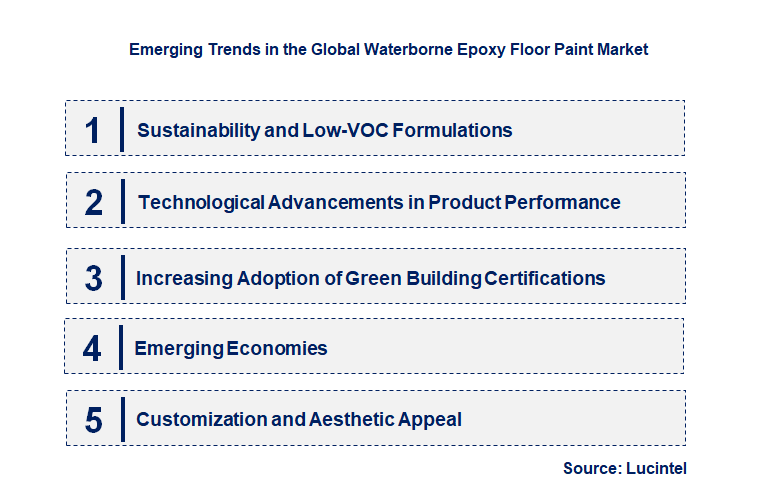 Emerging Trends in the Global Waterborne Epoxy Floor Paint Market

1 Sustainability and Low-VOC Formulations

2 Technological Advancements in Product Performance

3 Increasing Adoption of Green Building Certifications

4 Emerging Economies

5 Customization and Aesthetic Appeal

Source: Lucintel